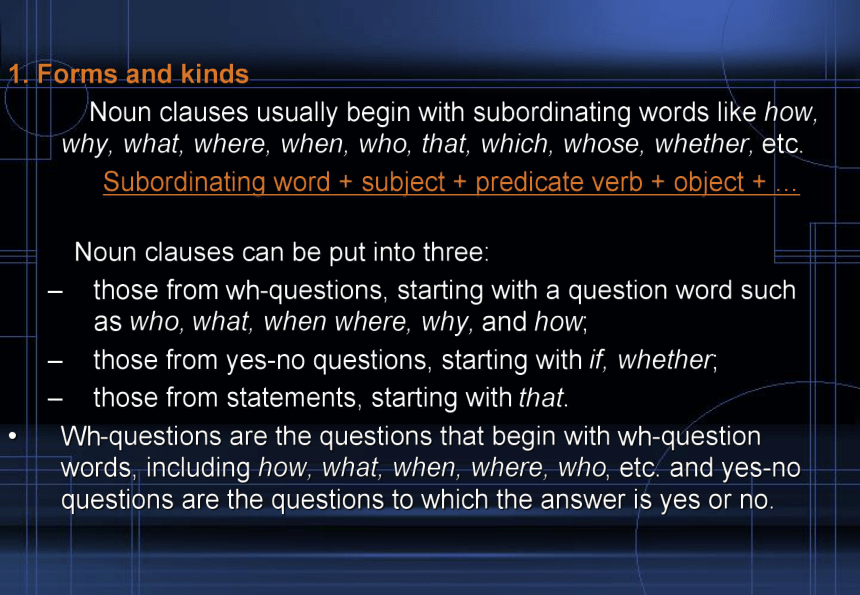 1. Forms and kinds

Noun clauses usually begin with subordinating words like how, why, what, where, when, who, that, which, whose, whether, etc.

Subordinating word + subject + predicate verb + object + …

Noun clauses can be put into three:

– those from wh-questions, starting with a question word such as who, what, when where, why, and how;

– those from yes-no questions, starting with if, whether;

– those from statements, starting with that.

• Wh-questions are the questions that begin with wh-question words, including how, what, when, where, who, etc. and yes-no questions are the questions to which the answer is yes or no.